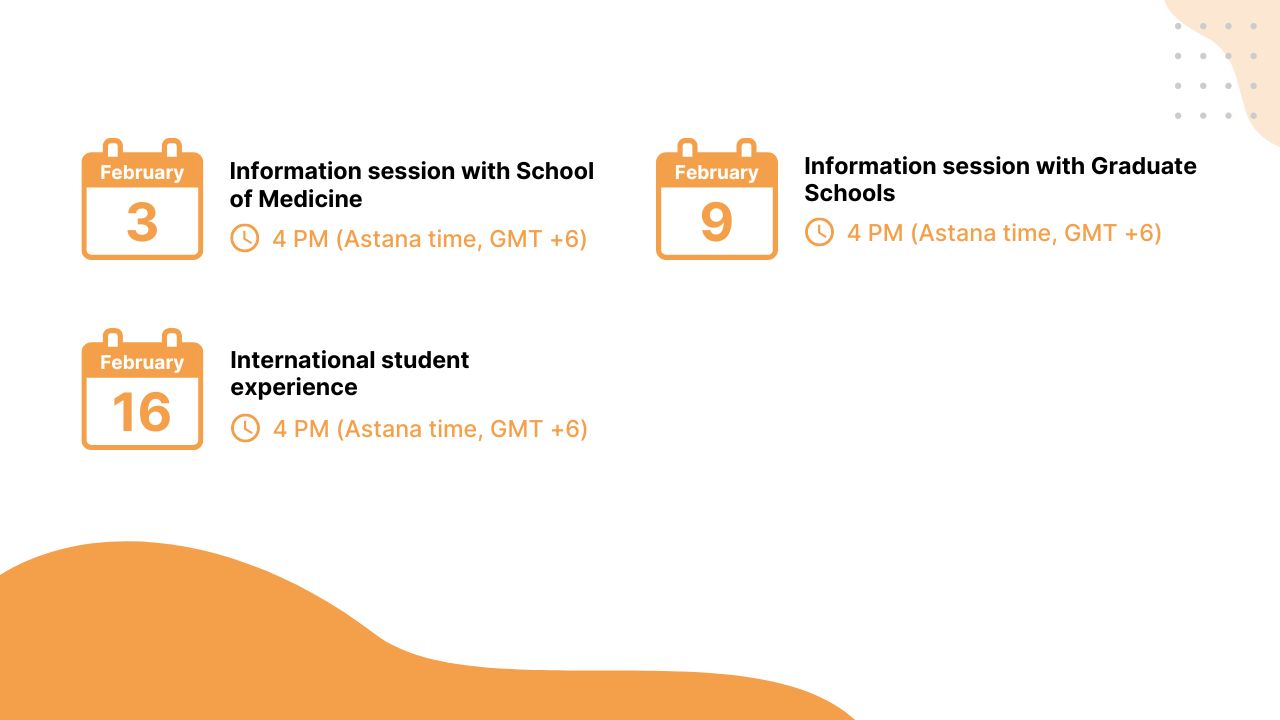 February
3

Information session with School of Medicine

4 PM (Astana time, GMT +6)

February
9

Information session with Graduate Schools

4 PM (Astana time, GMT +6)

February
16

International student experience

4 PM (Astana time, GMT +6)